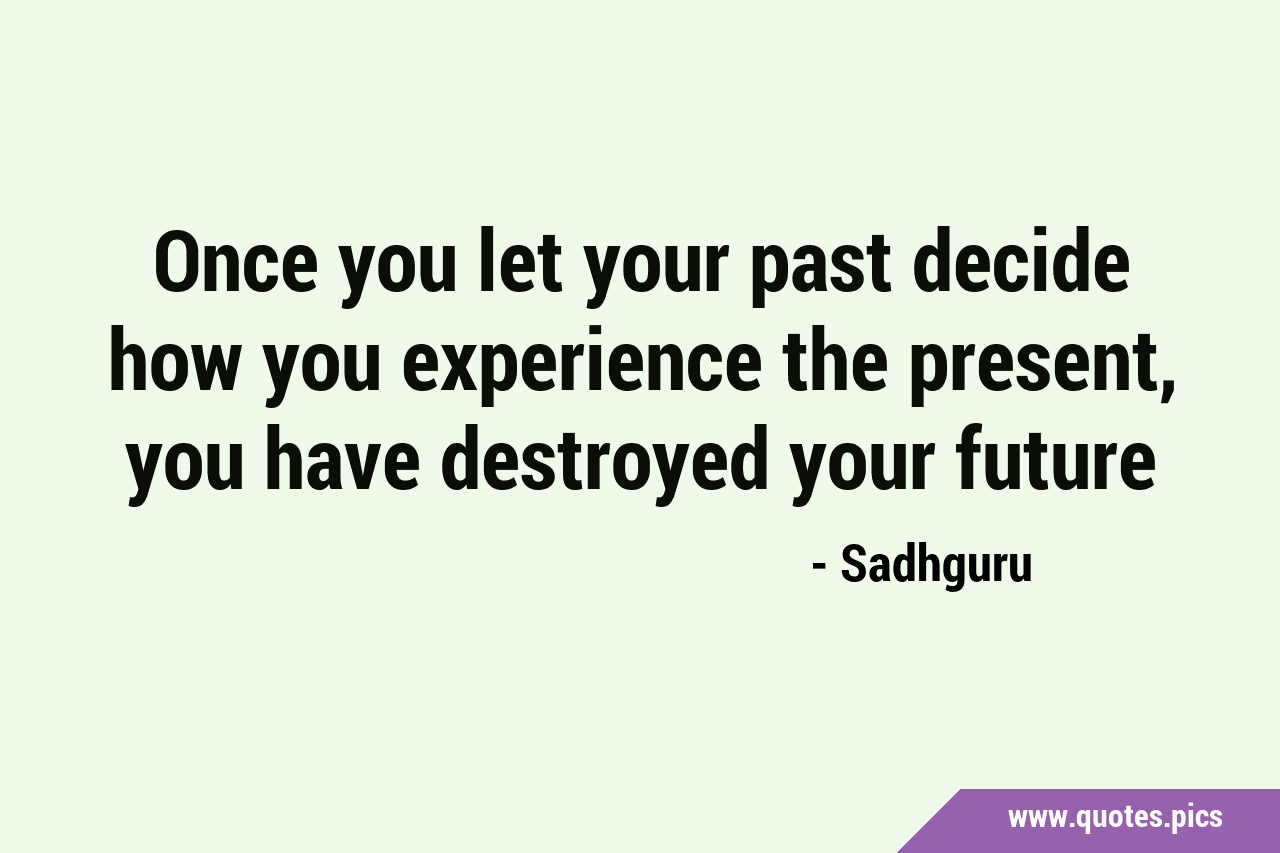 Once you let your past decide how you experience the present, you have destroyed your future

- Sadhguru

www.quotes.pics